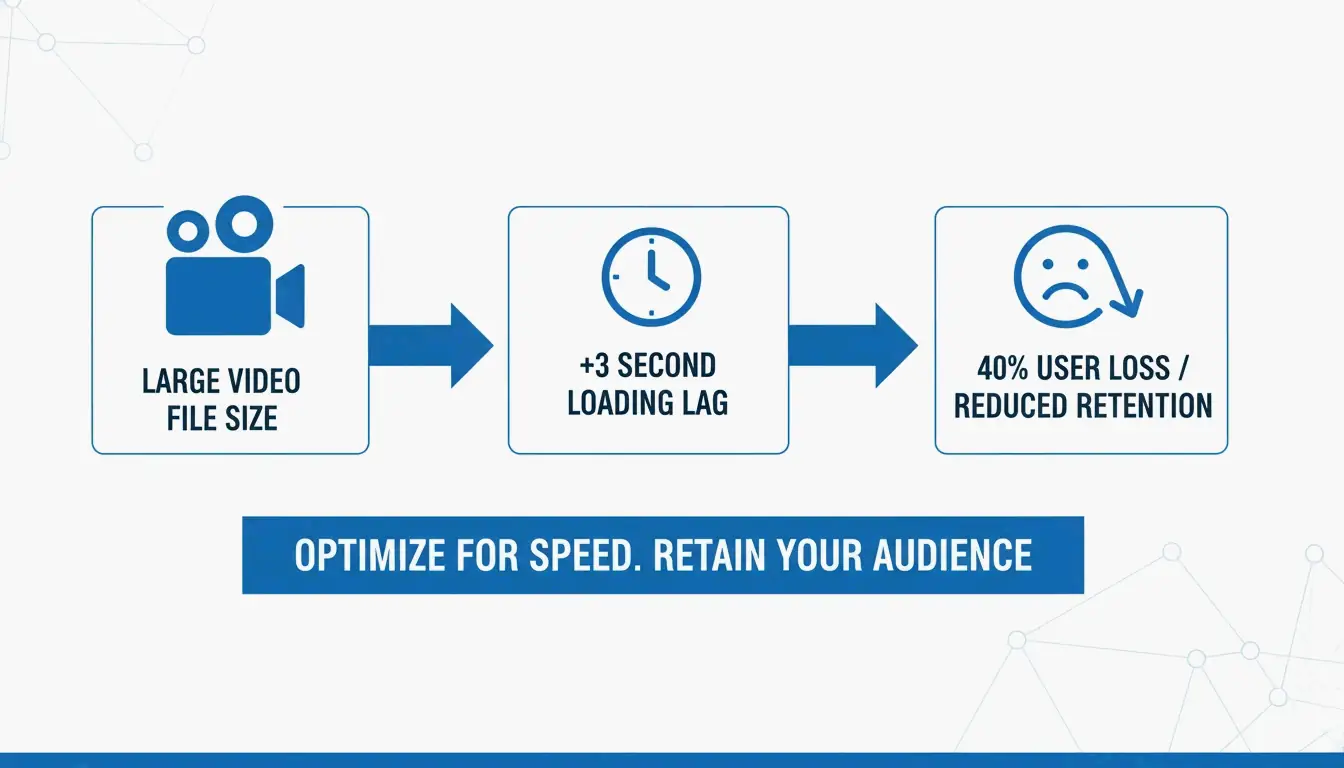 LARGE VIDEO FILE SIZE

+3 SECOND LOADING LAG

40% USER LOSS / REDUCED RETENTION

OPTIMIZE FOR SPEED. RETAIN YOUR AUDIENCE